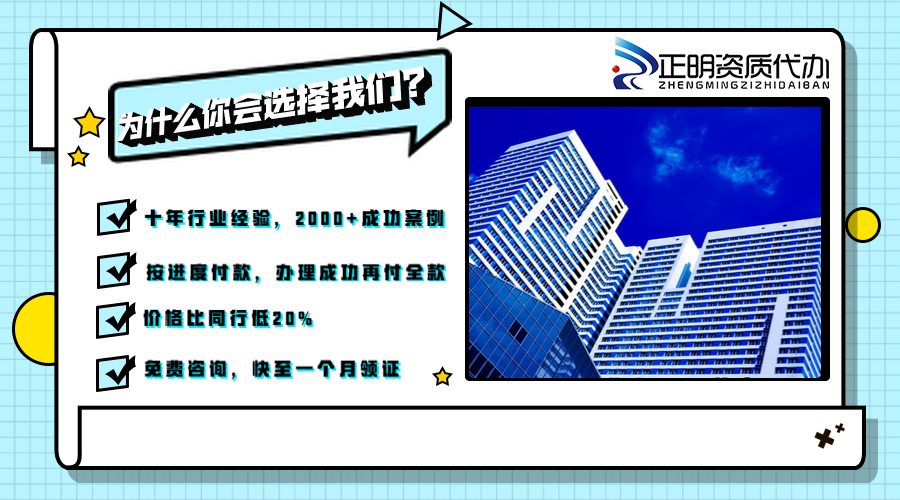 正明资质代办
ZHENGMINGZIZHIDAIBAN

为什么你会选择我们?

十年行业经验，2000+成功案例

按进度付款，办理成功再付全款

价格比同行低20%

免费咨询，快至一个月领证